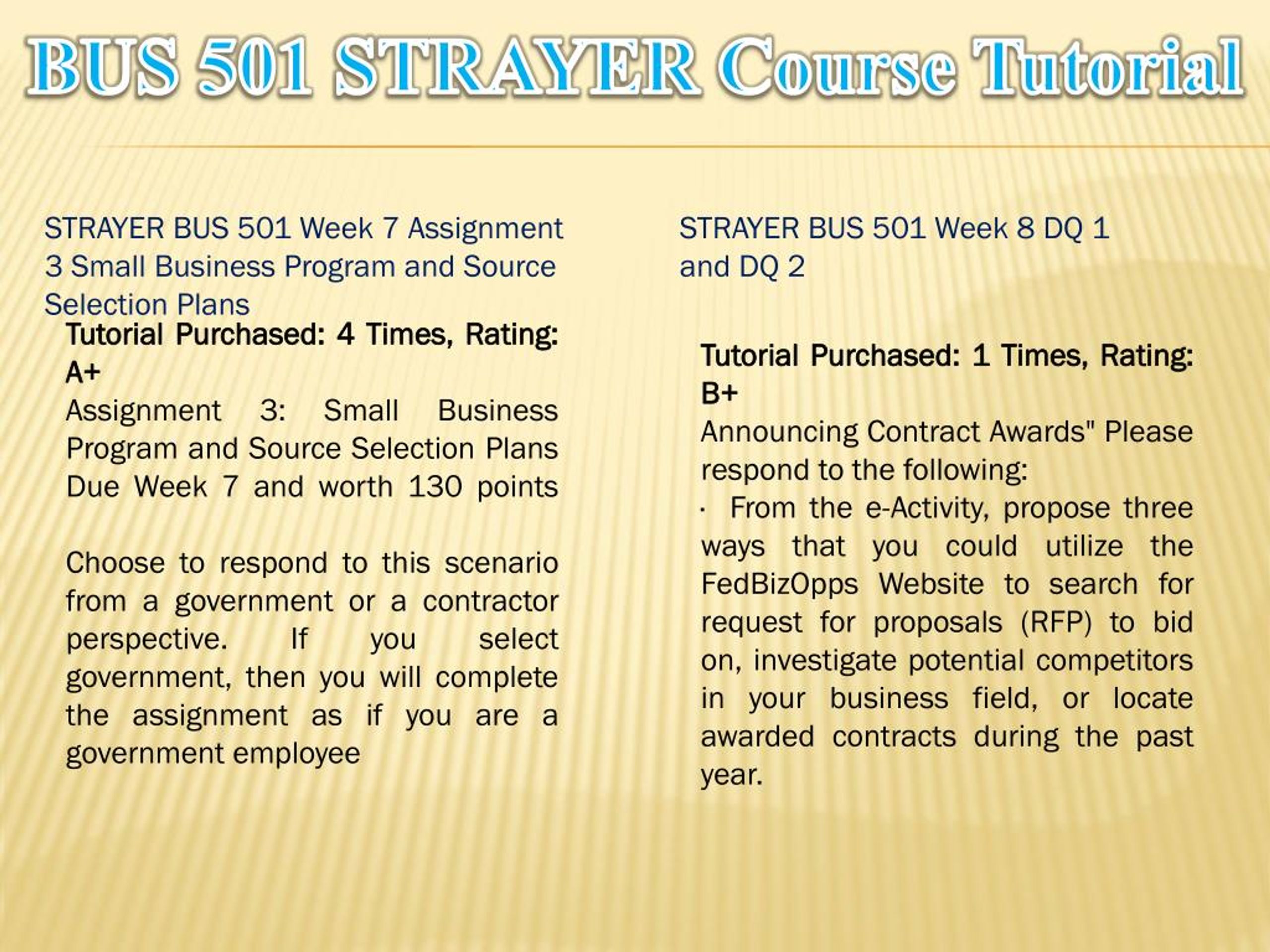 BUS 501 STRAYER Course Tutorial

STRAYER BUS 501 Week 7 Assignment 3 Small Business Program and Source Selection Plans

Tutorial Purchased: 4 Times, Rating: A+

Assignment 3: Small Business Program and Source Selection Plans Due Week 7 and worth 130 points

Choose to respond to this scenario from a government or a contractor perspective. If you select government, then you will complete the assignment as if you are a government employee

STRAYER BUS 501 Week 8 DQ 1 and DQ 2

Tutorial Purchased: 1 Times, Rating: B+

Announcing Contract Awards" Please respond to the following:

· From the e-Activity, propose three ways that you could utilize the FedBizOpps Website to search for request for proposals (RFP) to bid on, investigate potential competitors in your business field, or locate awarded contracts during the past year.